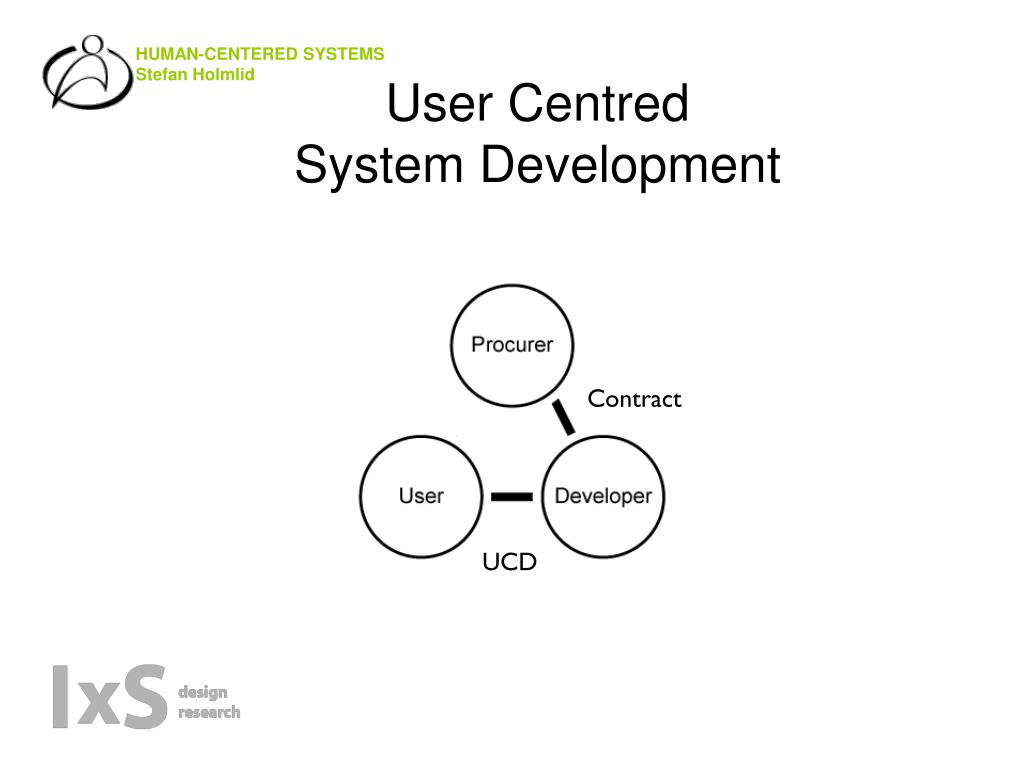 HUMAN-CENTERED SYSTEMS
Stefan Holmlid

User Centred
System Development

Procurer

Contract

User

Developer

UCD

IxS design research